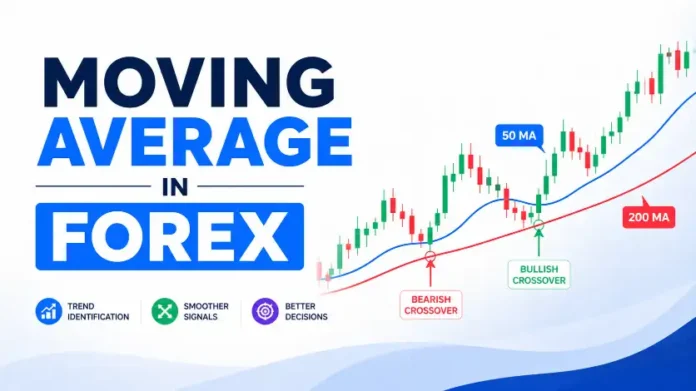 MOVING AVERAGE IN FOREX

TREND IDENTIFICATION

SMOOTHER SIGNALS

BETTER DECISIONS

50 MA

200 MA

BEARISH CROSSOVER

BULLISH CROSSOVER